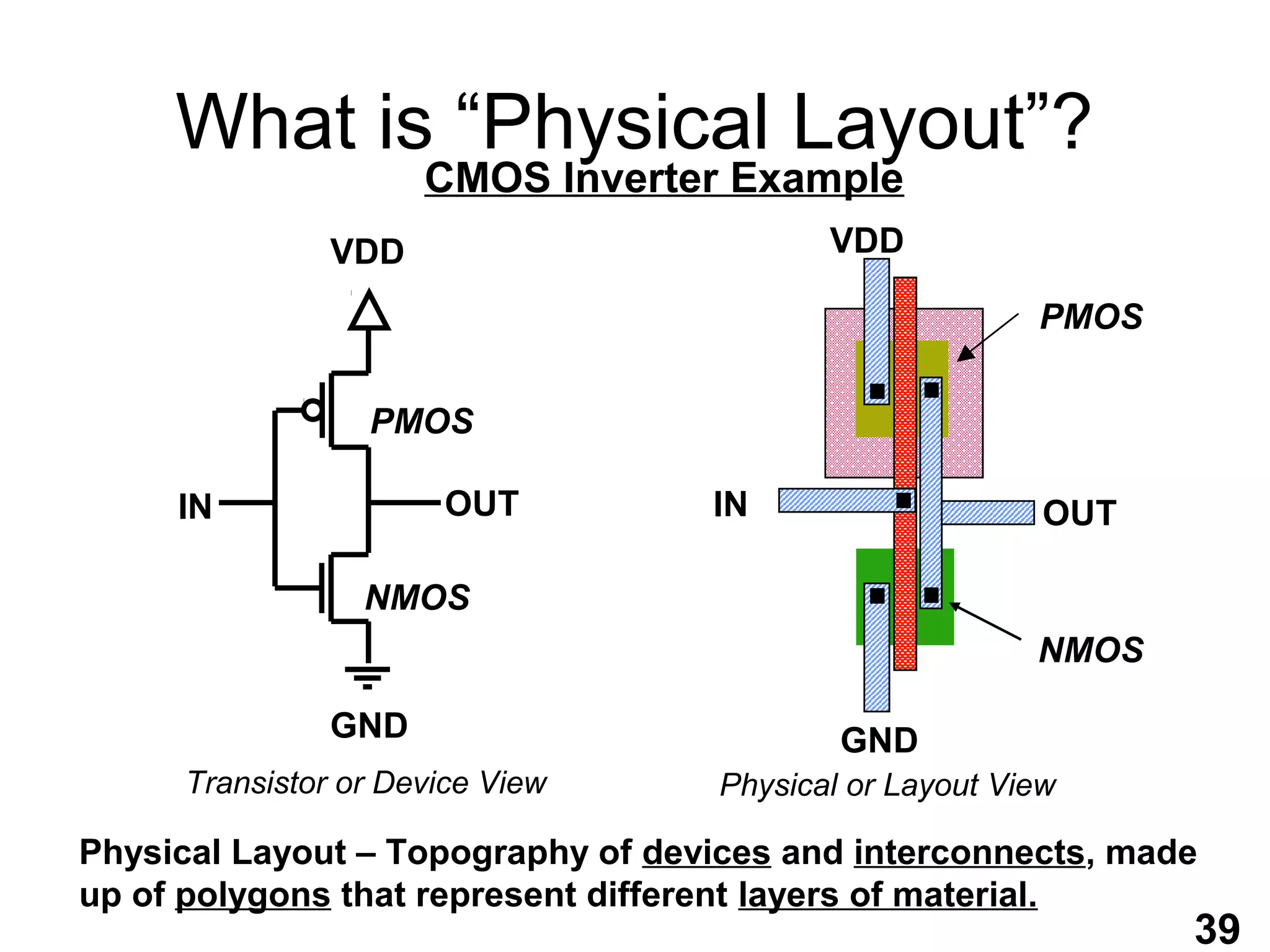 What is “Physical Layout”?

CMOS Inverter Example

VDD

PMOS

IN

OUT

NMOS

GND

Transistor or Device View

VDD

PMOS

IN

OUT

NMOS

GND

Physical or Layout View

Physical Layout – Topography of devices and interconnects, made up of polygons that represent different layers of material.

39